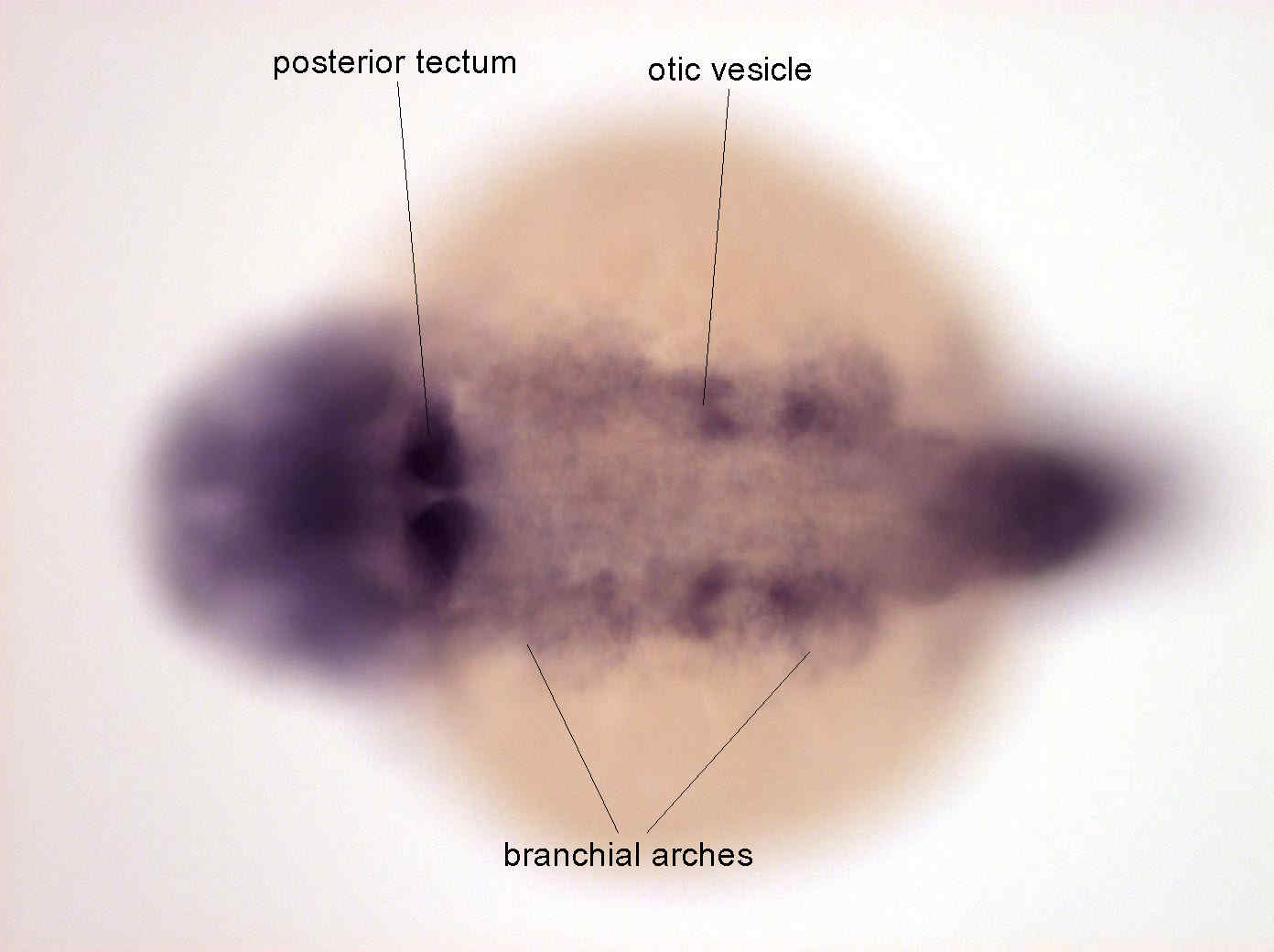 posterior tectum

otic vesicle

branchial arches